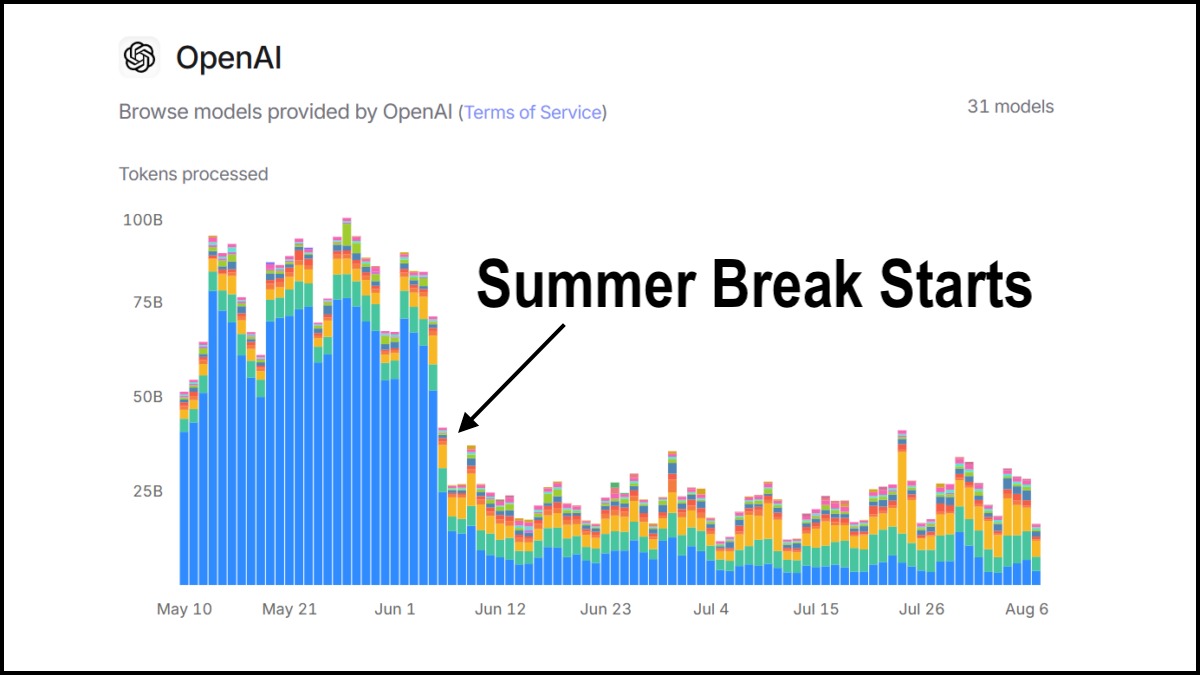 OpenAI

Browse models provided by OpenAI (Terms of Service)

31 models

Tokens processed

100B
75B
50B
25B

Summer Break Starts

May 10 May 21 Jun 1 Jun 12 Jun 23 Jul 4 Jul 15 Jul 26 Aug 6